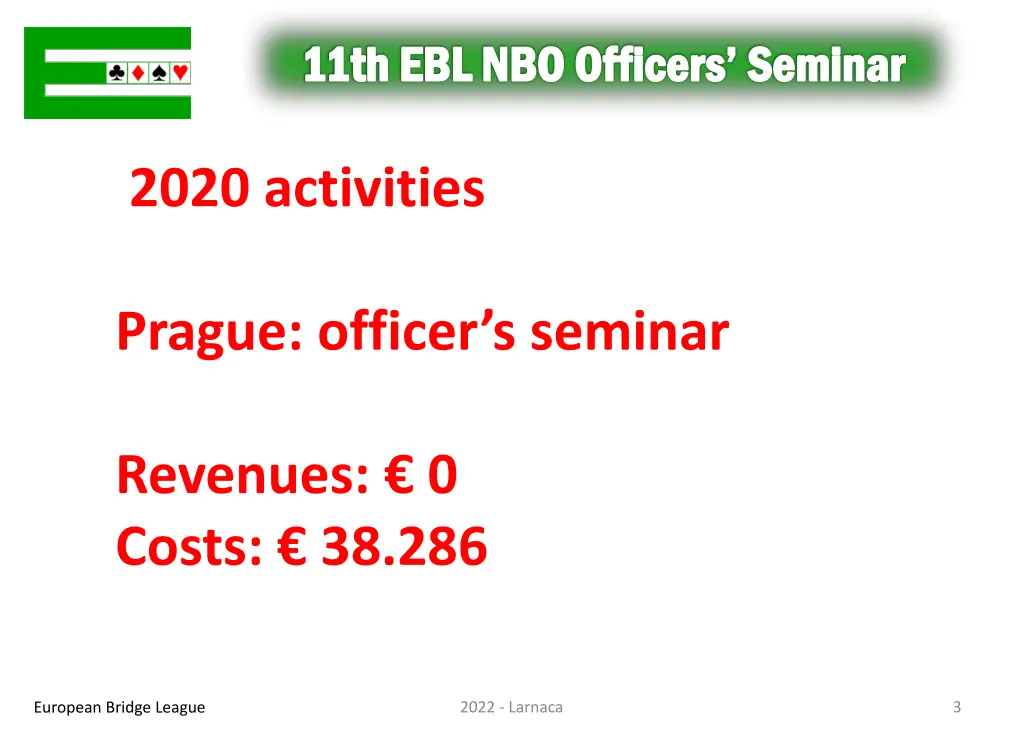 ♣♦♠♥

11th EBL NBO Officers' Seminar

2020 activities

Prague: officer's seminar

Revenues: € 0
Costs: € 38.286

European Bridge League

2022 - Larnaca

3